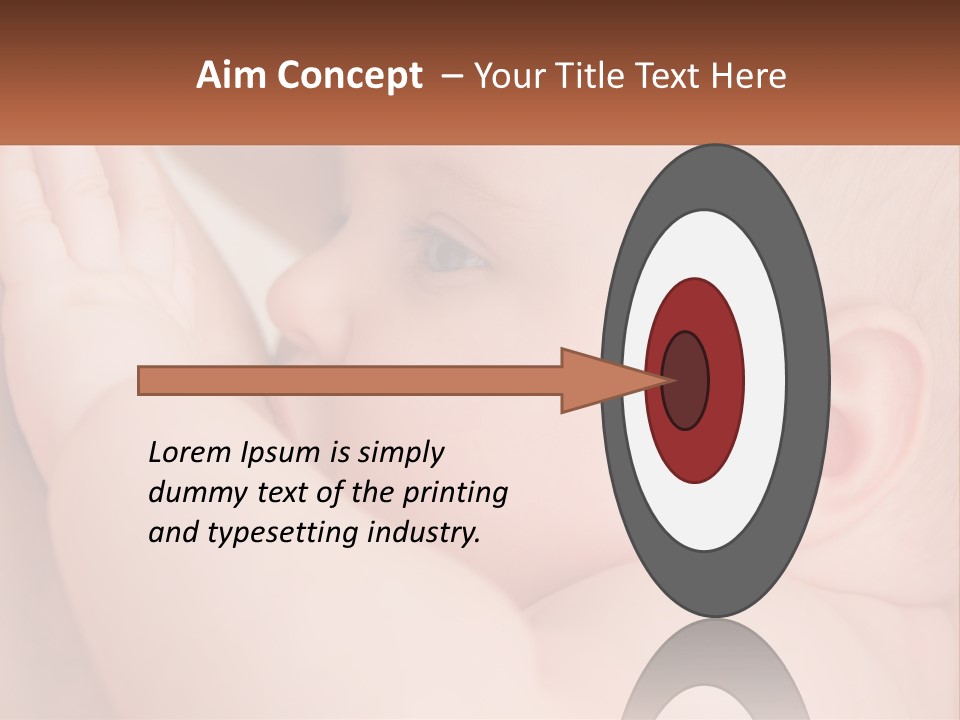 Aim Concept – Your Title Text Here

Lorem Ipsum is simply dummy text of the printing and typesetting industry.